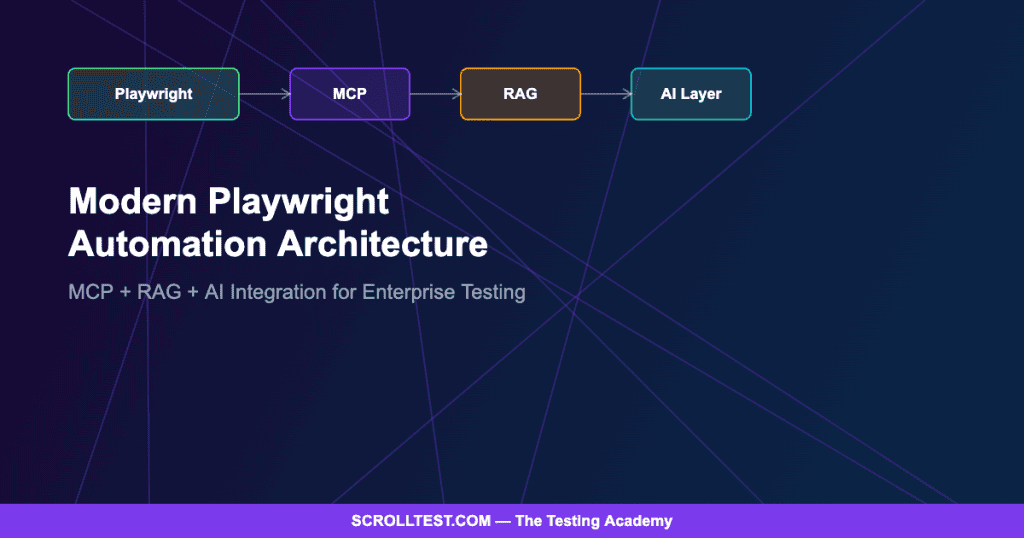 Playwright
MCP
RAG
AI Layer

Modern Playwright Automation Architecture

MCP + RAG + AI Integration for Enterprise Testing

SCROLLTEST.COM — The Testing Academy